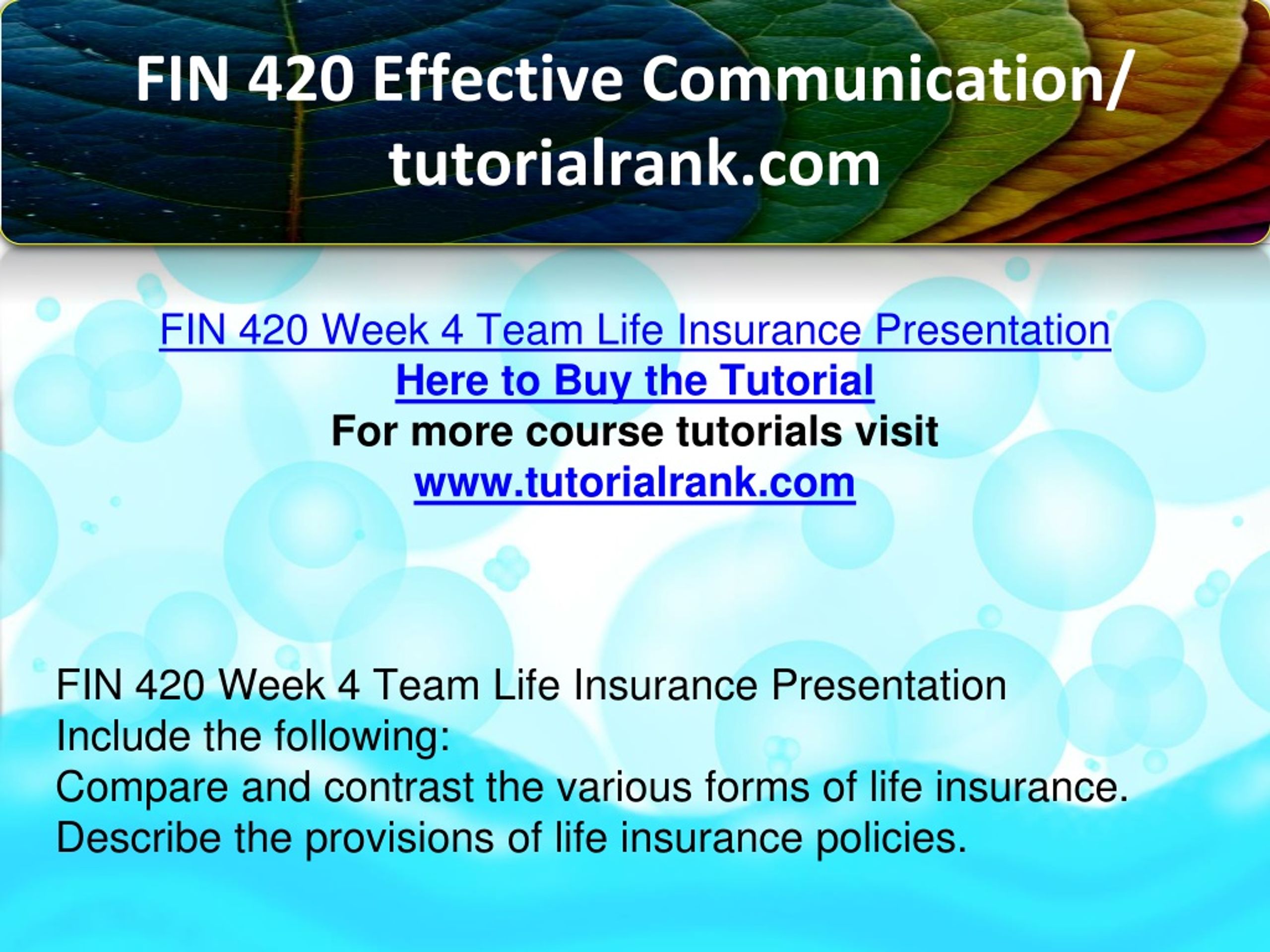 FIN 420 Effective Communication/ tutorialrank.com

FIN 420 Week 4 Team Life Insurance Presentation
Here to Buy the Tutorial
For more course tutorials visit
www.tutorialrank.com

FIN 420 Week 4 Team Life Insurance Presentation
Include the following:
Compare and contrast the various forms of life insurance.
Describe the provisions of life insurance policies.